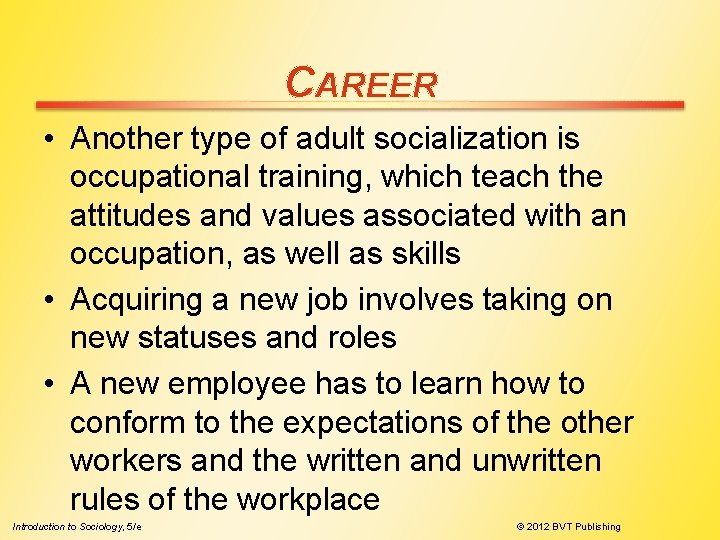 CAREER

• Another type of adult socialization is occupational training, which teach the attitudes and values associated with an occupation, as well as skills

• Acquiring a new job involves taking on new statuses and roles

• A new employee has to learn how to conform to the expectations of the other workers and the written and unwritten rules of the workplace

Introduction to Sociology, 5/e

© 2012 BVT Publishing